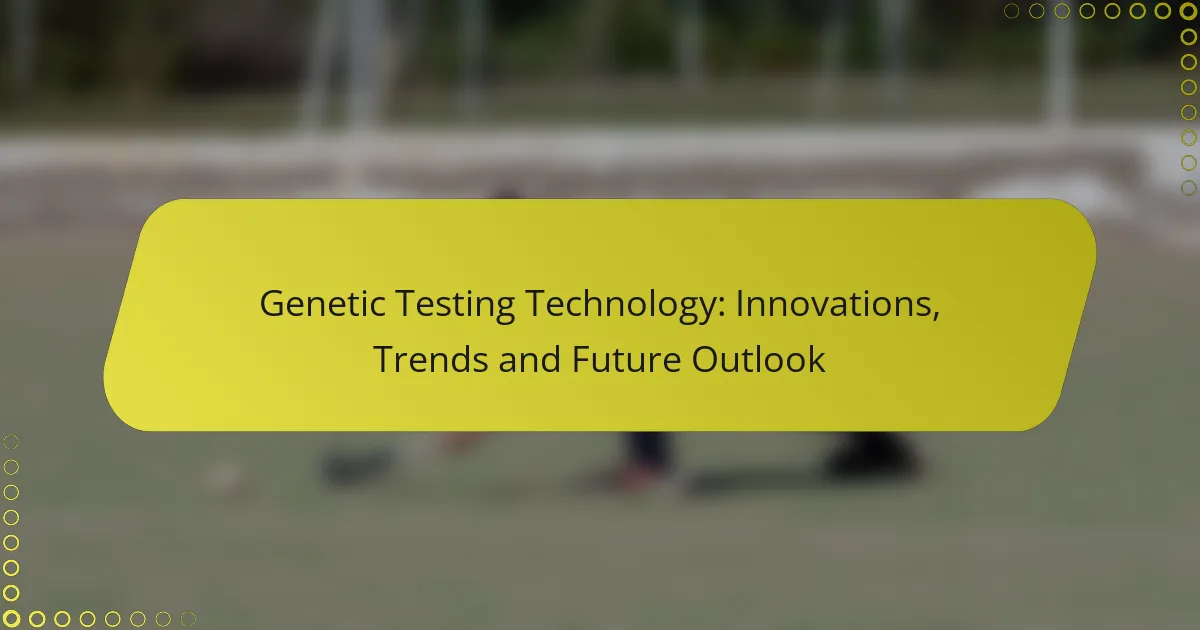 Genetic Testing Technology: Innovations, Trends and Future Outlook